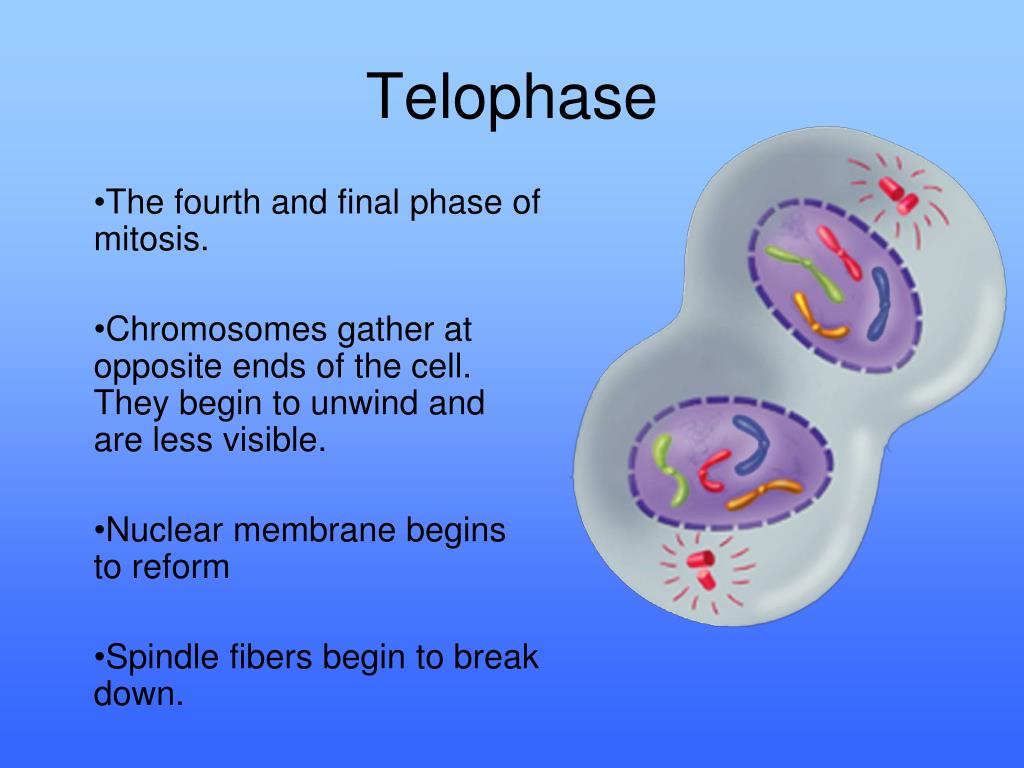 Telophase

•The fourth and final phase of mitosis.

•Chromosomes gather at opposite ends of the cell. They begin to unwind and are less visible.

•Nuclear membrane begins to reform

•Spindle fibers begin to break down.